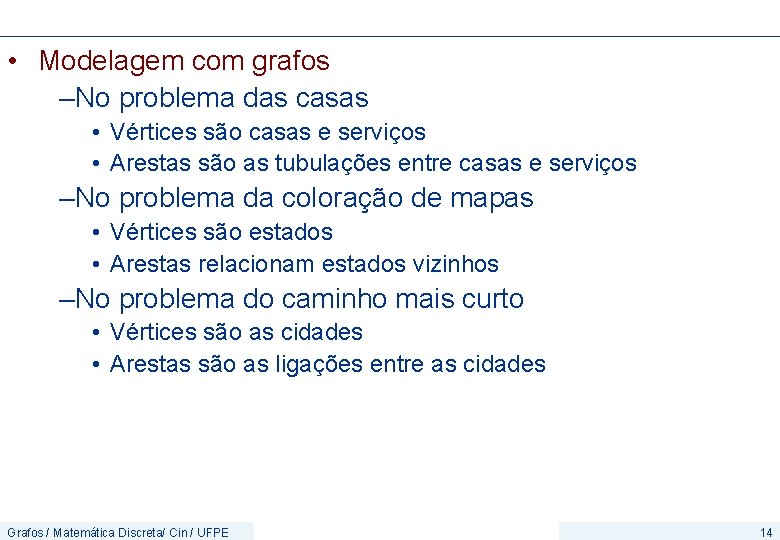 • Modelagem com grafos

–No problema das casas

• Vértices são casas e serviços

• Arestas são as tubulações entre casas e serviços

–No problema da coloração de mapas

• Vértices são estados

• Arestas relacionam estados vizinhos

–No problema do caminho mais curto

• Vértices são as cidades

• Arestas são as ligações entre as cidades

Grafos / Matemática Discreta/ Cin / UFPE

14